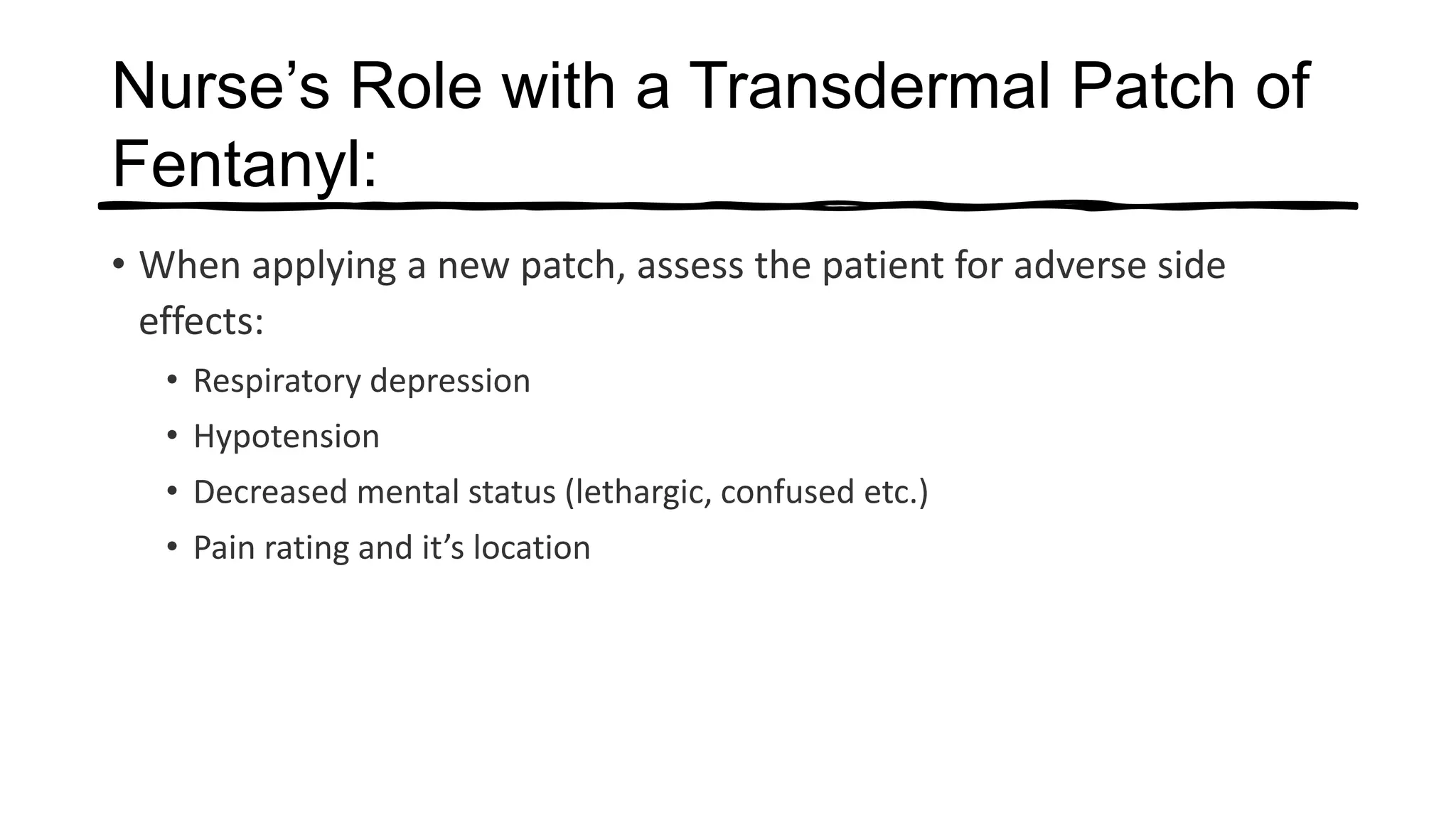 Nurse’s Role with a Transdermal Patch of Fentanyl:

• When applying a new patch, assess the patient for adverse side effects:
  • Respiratory depression
  • Hypotension
  • Decreased mental status (lethargic, confused etc.)
  • Pain rating and it’s location